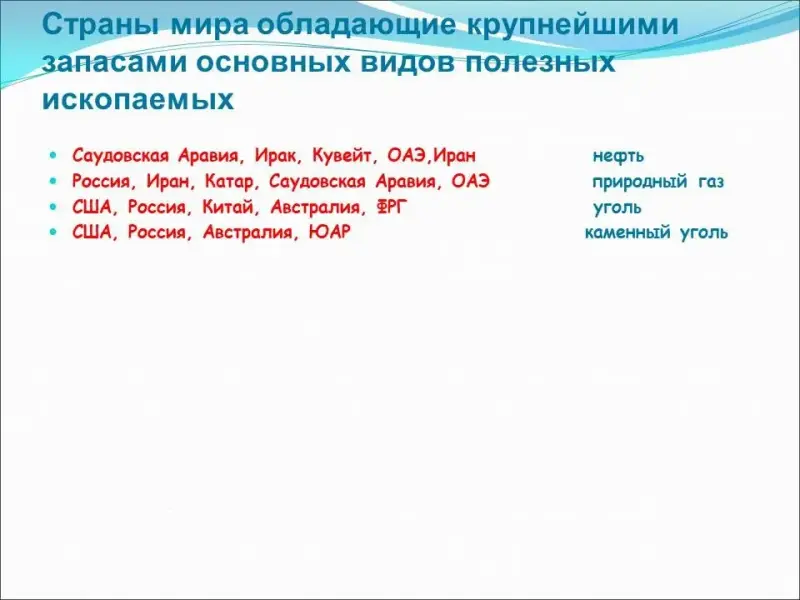 Страны мира обладающие крупнейшими запасами основных видов полезных ископаемых

- Саудовская Аравия, Ирак, Кувейт, ОАЭ,Иран нефть
- Россия, Иран, Катар, Саудовская Аравия, ОАЭ природный газ
- США, Россия, Китай, Австралия, ФРГ уголь
- США, Россия, Австралия, ЮАР каменный уголь